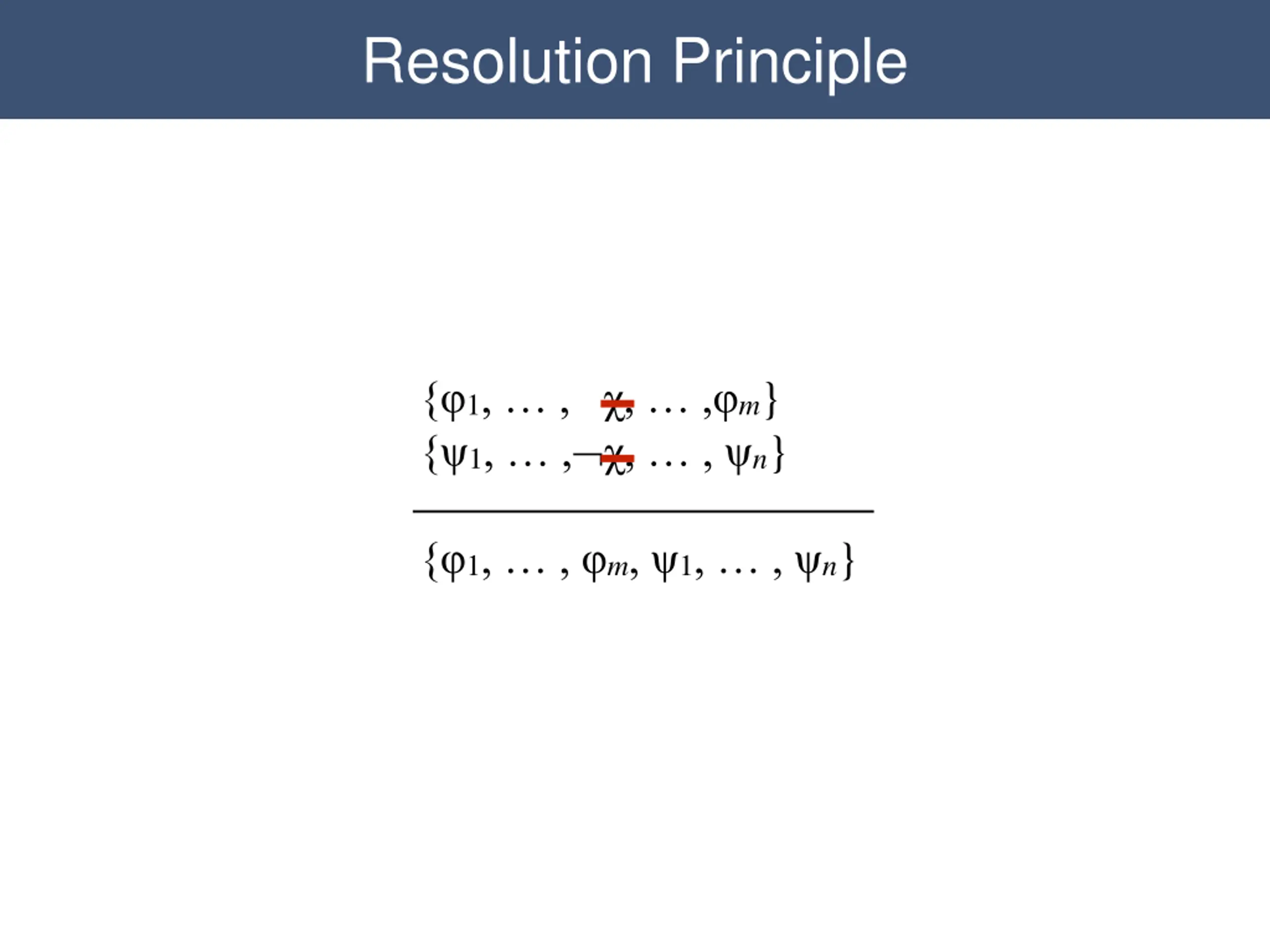 Resolution Principle

$\{\varphi_1, \ldots, \chi, \ldots, \varphi_m\}$
$\{\psi_1, \ldots, \neg\chi, \ldots, \psi_n\}$

$\{\varphi_1, \ldots, \varphi_m, \psi_1, \ldots, \psi_n\}$